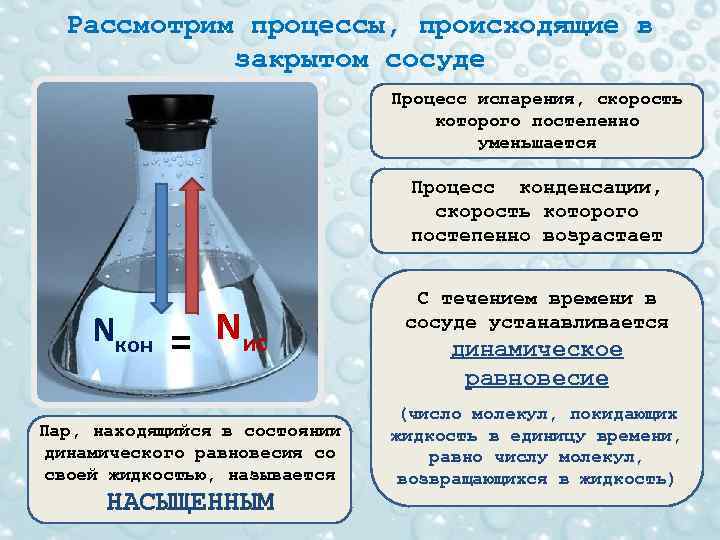 Рассмотрим процессы, происходящие в закрытом сосуде

$N_{кон} = N_{ис}$

Процесс испарения, скорость которого постепенно уменьшается

Процесс конденсации, скорость которого постепенно возрастает

С течением времени в сосуде устанавливается динамическое равновесие

(число молекул, покидающих жидкость в единицу времени, равно числу молекул, возвращающихся в жидкость)

Пар, находящийся в состоянии динамического равновесия со своей жидкостью, называется НАСЫЩЕННЫМ